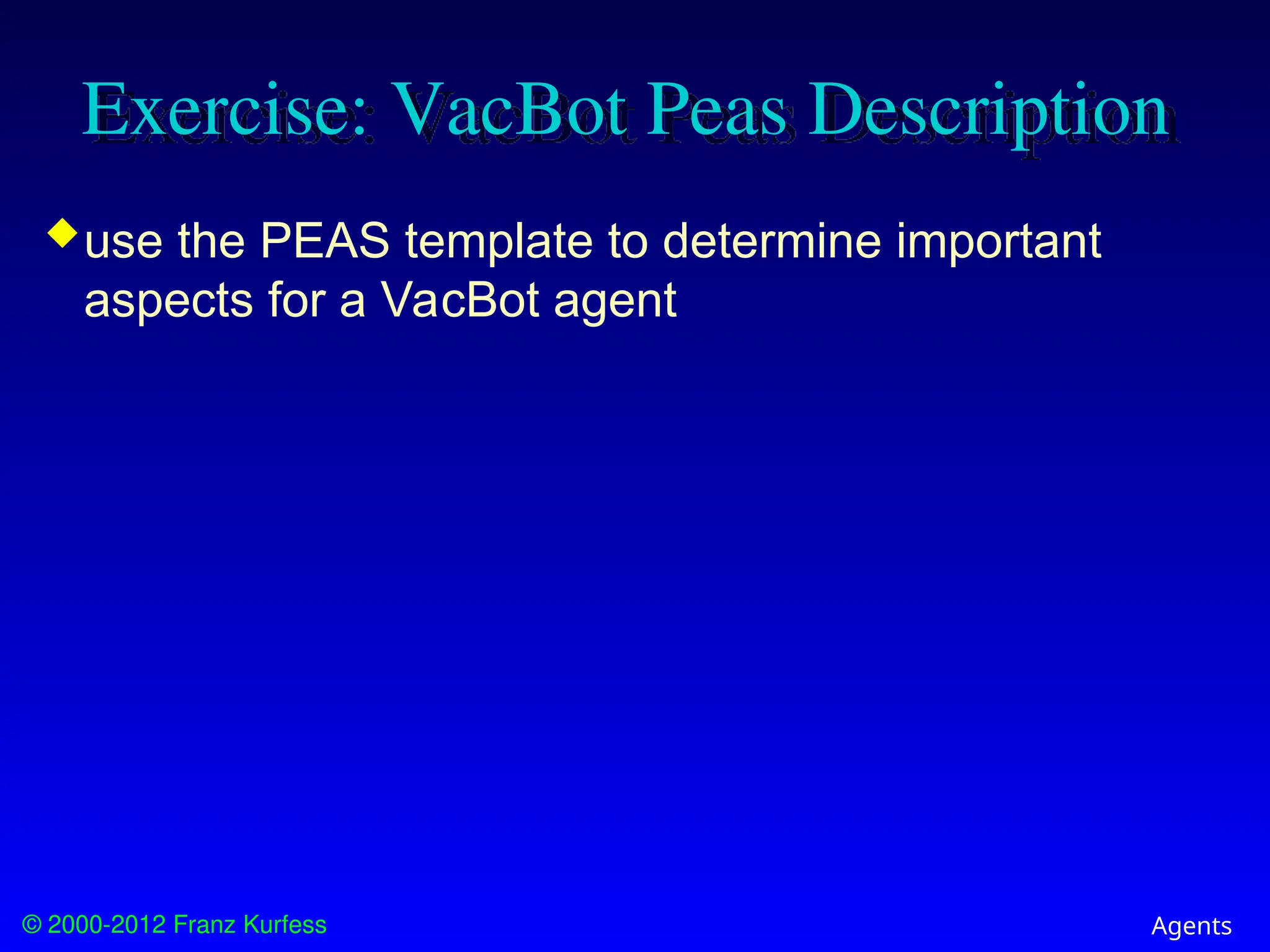 Exercise: VacBot Peas Description

use the PEAS template to determine important aspects for a VacBot agent

© 2000-2012 Franz Kurfess

Agents